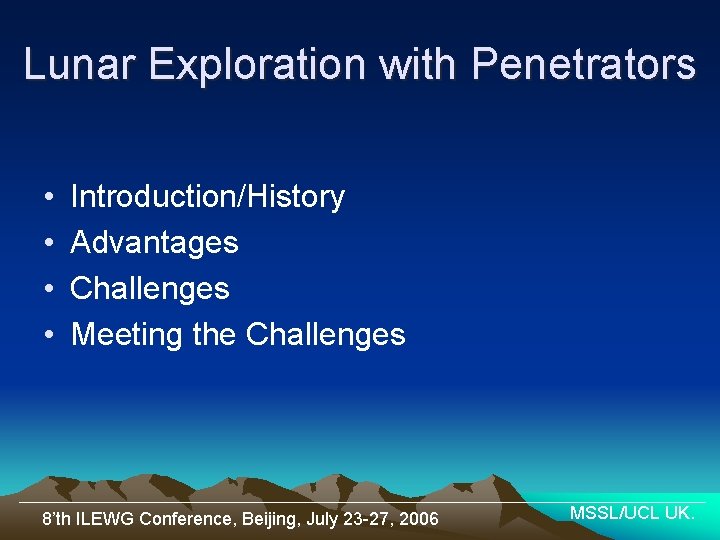 Lunar Exploration with Penetrators

• Introduction/History
• Advantages
• Challenges
• Meeting the Challenges

8'th ILEWG Conference, Beijing, July 23-27, 2006

MSSL/UCL UK.